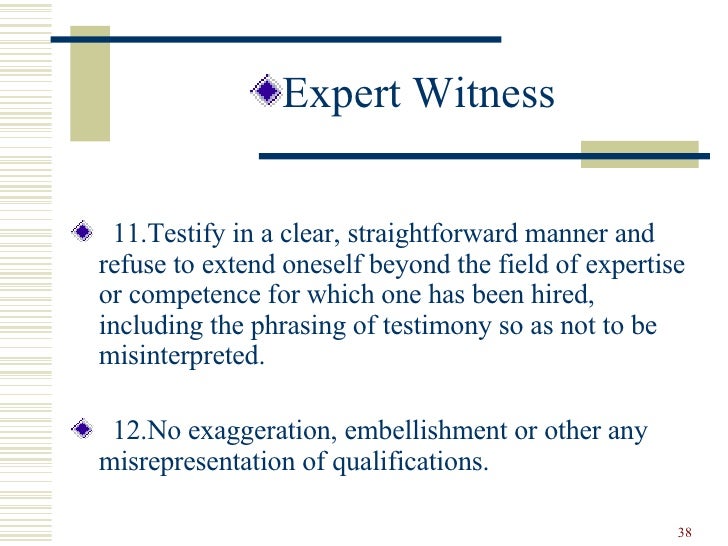 Expert Witness

11.Testify in a clear, straightforward manner and refuse to extend oneself beyond the field of expertise or competence for which one has been hired, including the phrasing of testimony so as not to be misinterpreted.

12.No exaggeration, embellishment or other any misrepresentation of qualifications.

38